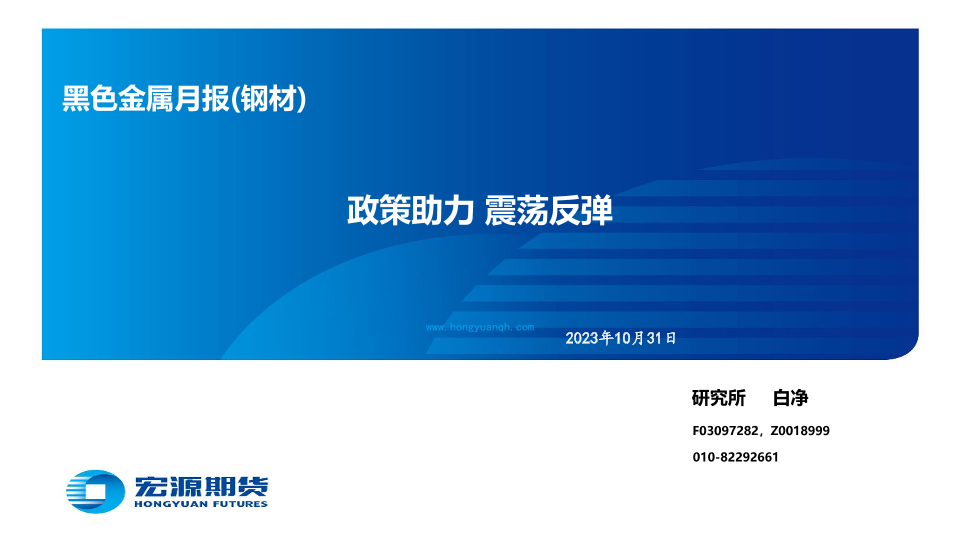 黑色金属月报(钢材)

政策助力 震荡反弹

www.hongyuanqh.com

2023年10月31日

研究所 白净

F03097282，Z0018999

010-82292661

宏源期货
HONGYUAN FUTURES